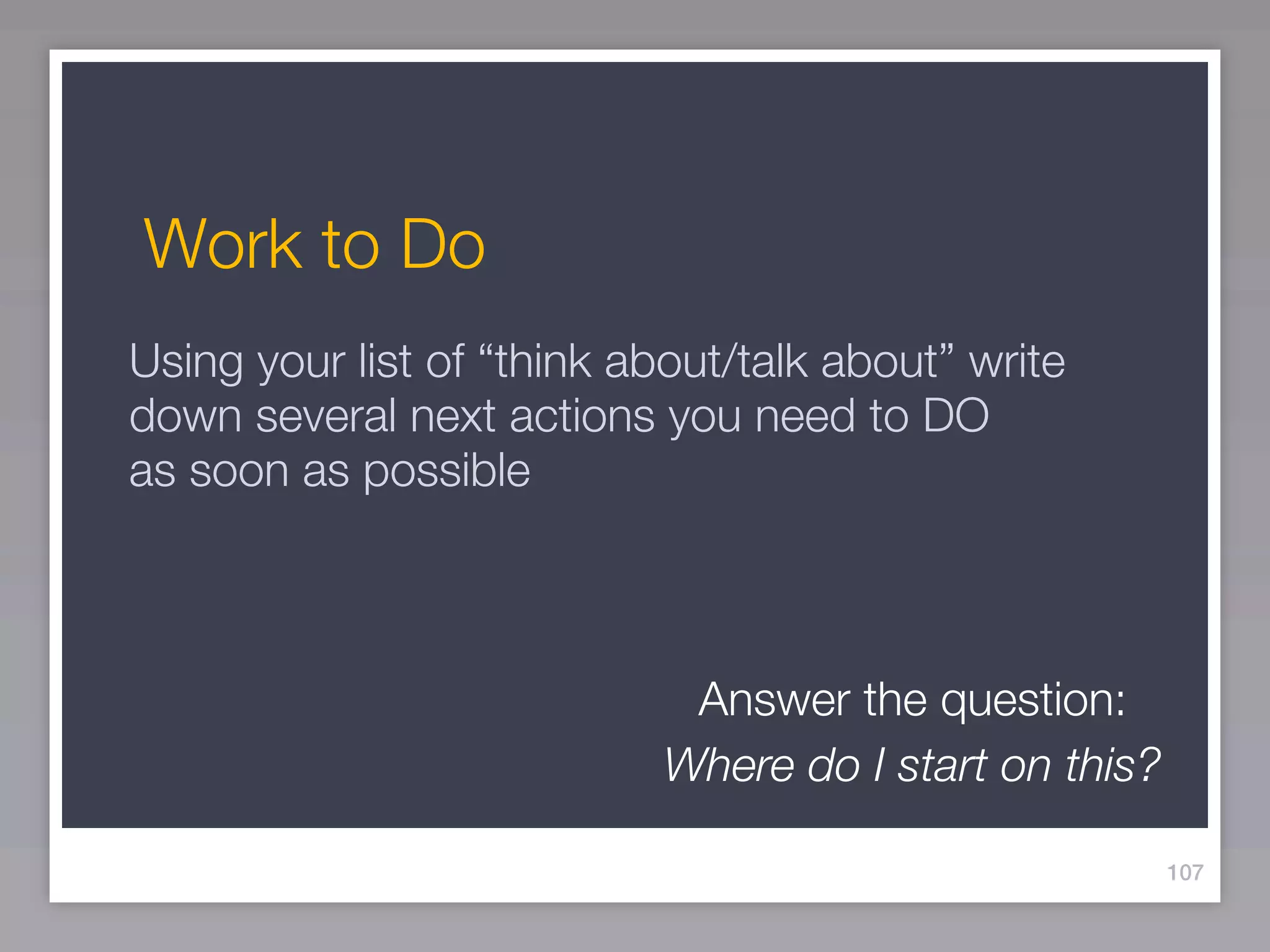 Work to Do

Using your list of “think about/talk about” write down several next actions you need to DO as soon as possible

Answer the question:

Where do I start on this?

107